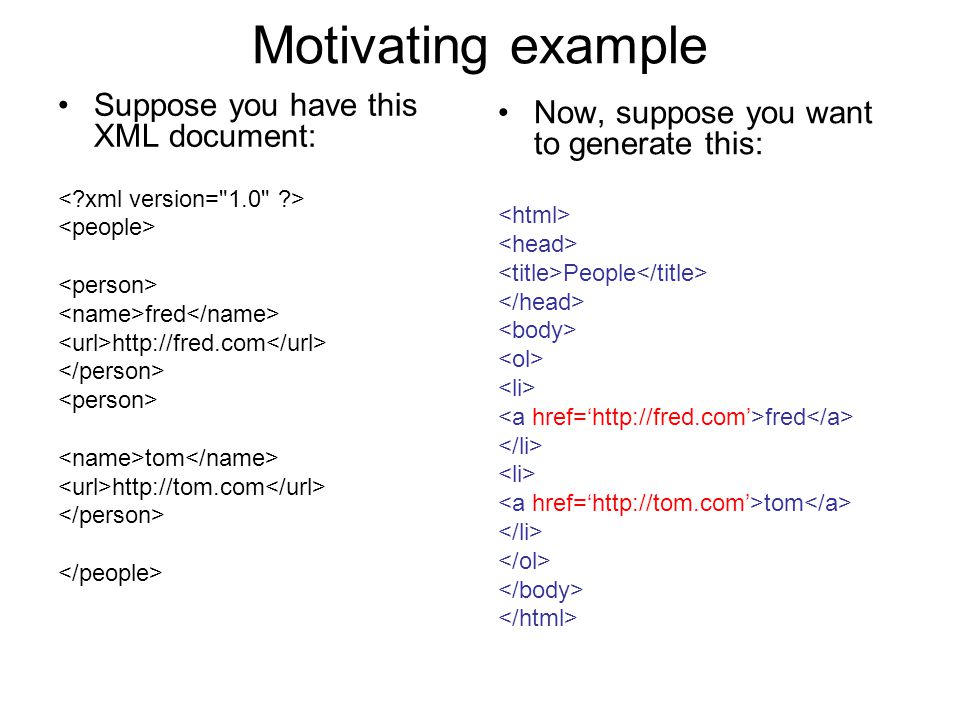 Motivating example

• Suppose you have this XML document:

<?xml version="1.0" ?>
<people>

<person>
<name>fred</name>
<url>http://fred.com</url>
</person>
<person>

<name>tom</name>
<url>http://tom.com</url>
</person>

</people>

• Now, suppose you want to generate this:

<html>
<head>
<title>People</title>
</head>
<body>
<ol>
<li>
<a href=‘http://fred.com’>fred</a>
</li>
<li>
<a href=‘http://tom.com’>tom</a>
</li>
</ol>
</body>
</html>